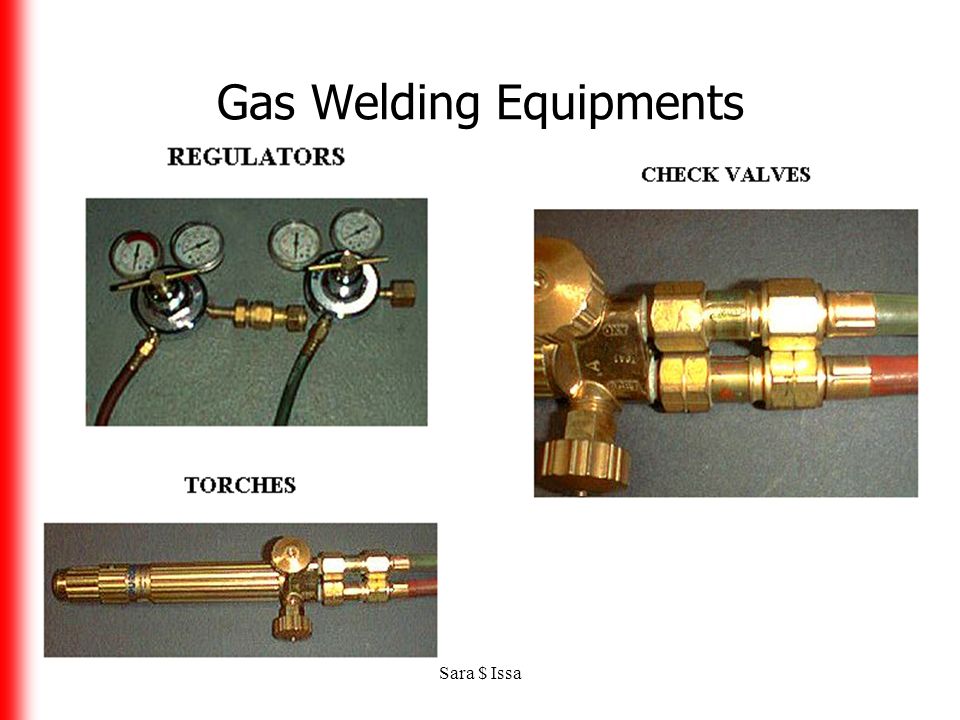 Gas Welding Equipments

REGULATORS

CHECK VALVES

TORCHES

Sara $ Issa